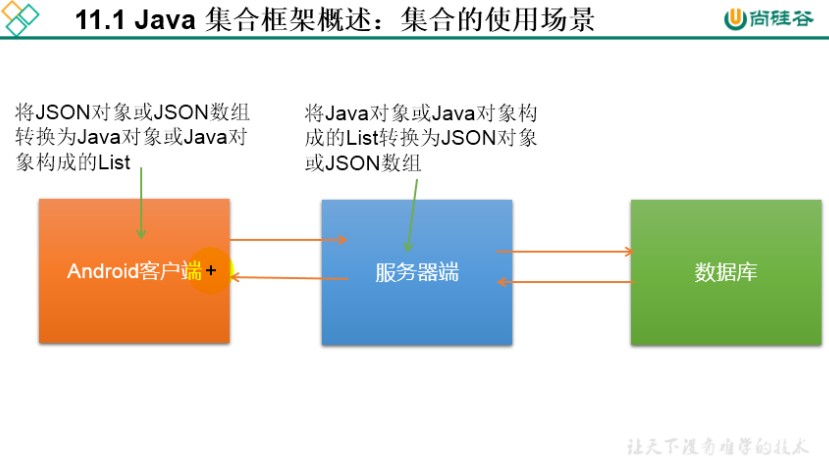 11.1 Java 集合框架概述：集合的使用场景

尚硅谷

将JSON对象或JSON数组转换为Java对象或Java对象构成的List

将Java对象或Java对象构成的List转换为JSON对象或JSON数组

Android客户端

服务器端

数据库

让天下没有难学的技术